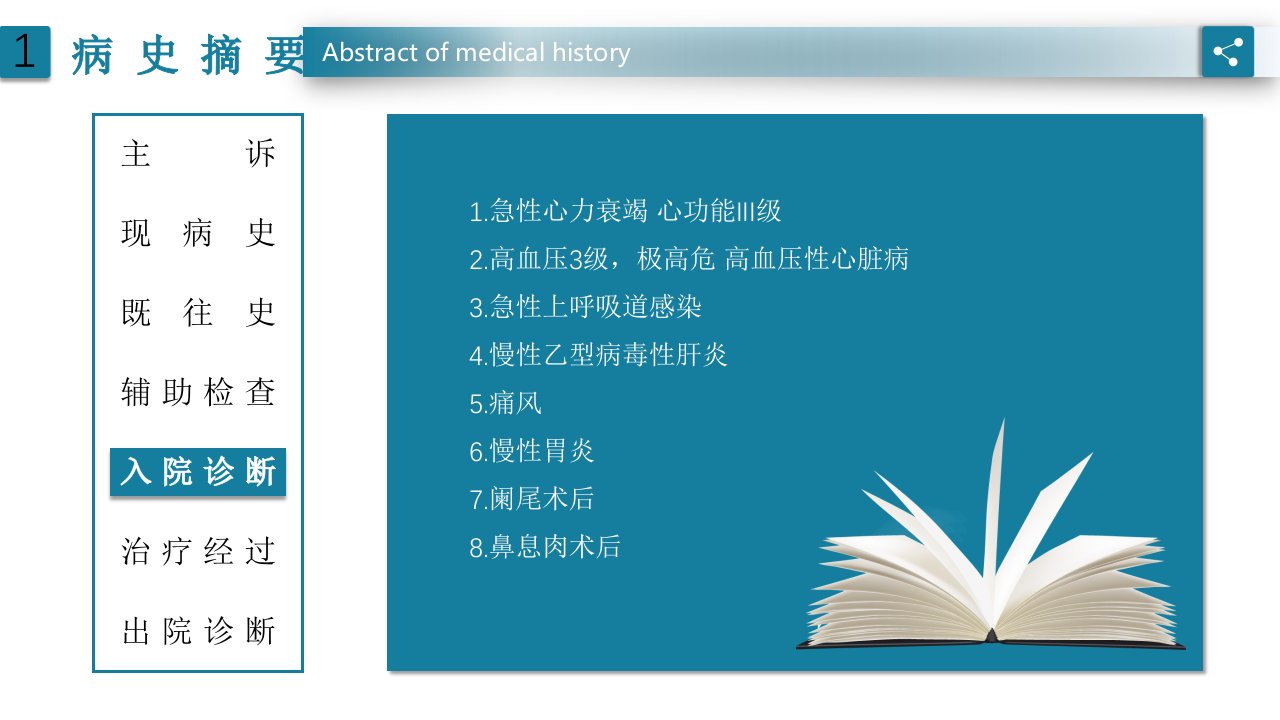 1 病史摘要 Abstract of medical history

主诉

现病史

既往史

辅助检查

入院诊断

治疗经过

出院诊断

1.急性心力衰竭 心功能III级
2.高血压3级，极高危 高血压性心脏病
3.急性上呼吸道感染
4.慢性乙型病毒性肝炎
5.痛风
6.慢性胃炎
7.阑尾术后
8.鼻息肉术后